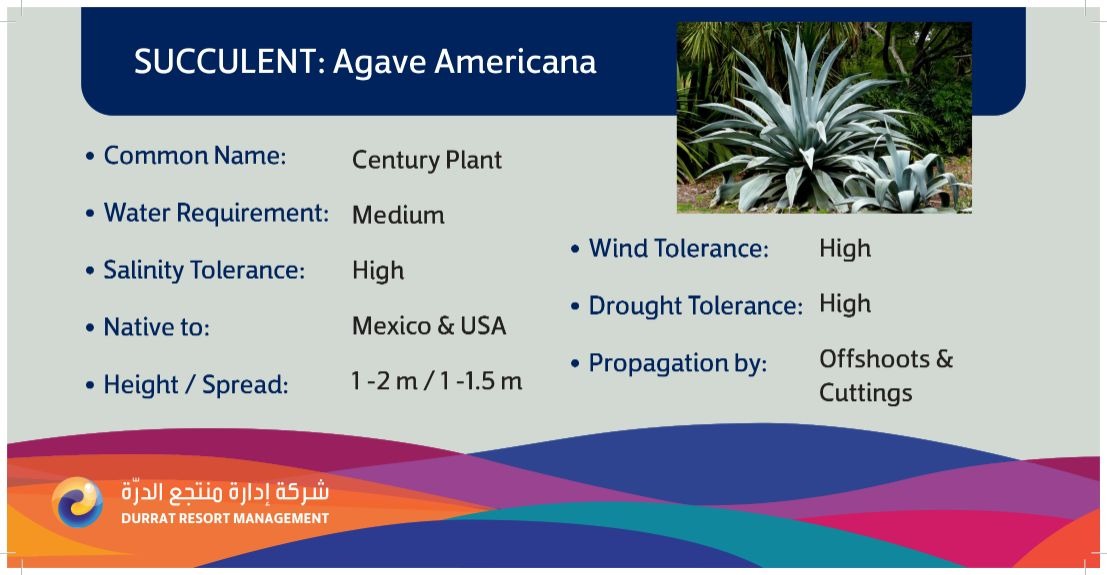 SUCCULENT: Agave Americana

• Common Name: Century Plant

• Water Requirement: Medium

• Salinity Tolerance: High

• Native to: Mexico & USA

• Height / Spread: 1 -2 m / 1 -1.5 m

• Wind Tolerance: High

• Drought Tolerance: High

• Propagation by: Offshoots & Cuttings

شركة إدارة منتجع الدرّة
DURRAT RESORT MANAGEMENT